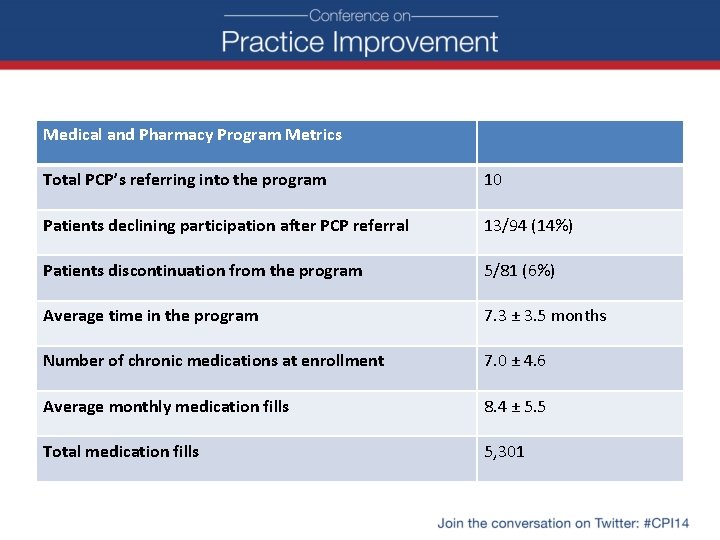 Conference on
Practice Improvement

| Medical and Pharmacy Program Metrics | |
|---|---|
| Total PCP's referring into the program | 10 |
| Patients declining participation after PCP referral | 13/94 (14%) |
| Patients discontinuation from the program | 5/81 (6%) |
| Average time in the program | 7.3 ± 3.5 months |
| Number of chronic medications at enrollment | 7.0 ± 4.6 |
| Average monthly medication fills | 8.4 ± 5.5 |
| Total medication fills | 5,301 |

Join the conversation on Twitter: #CPI14